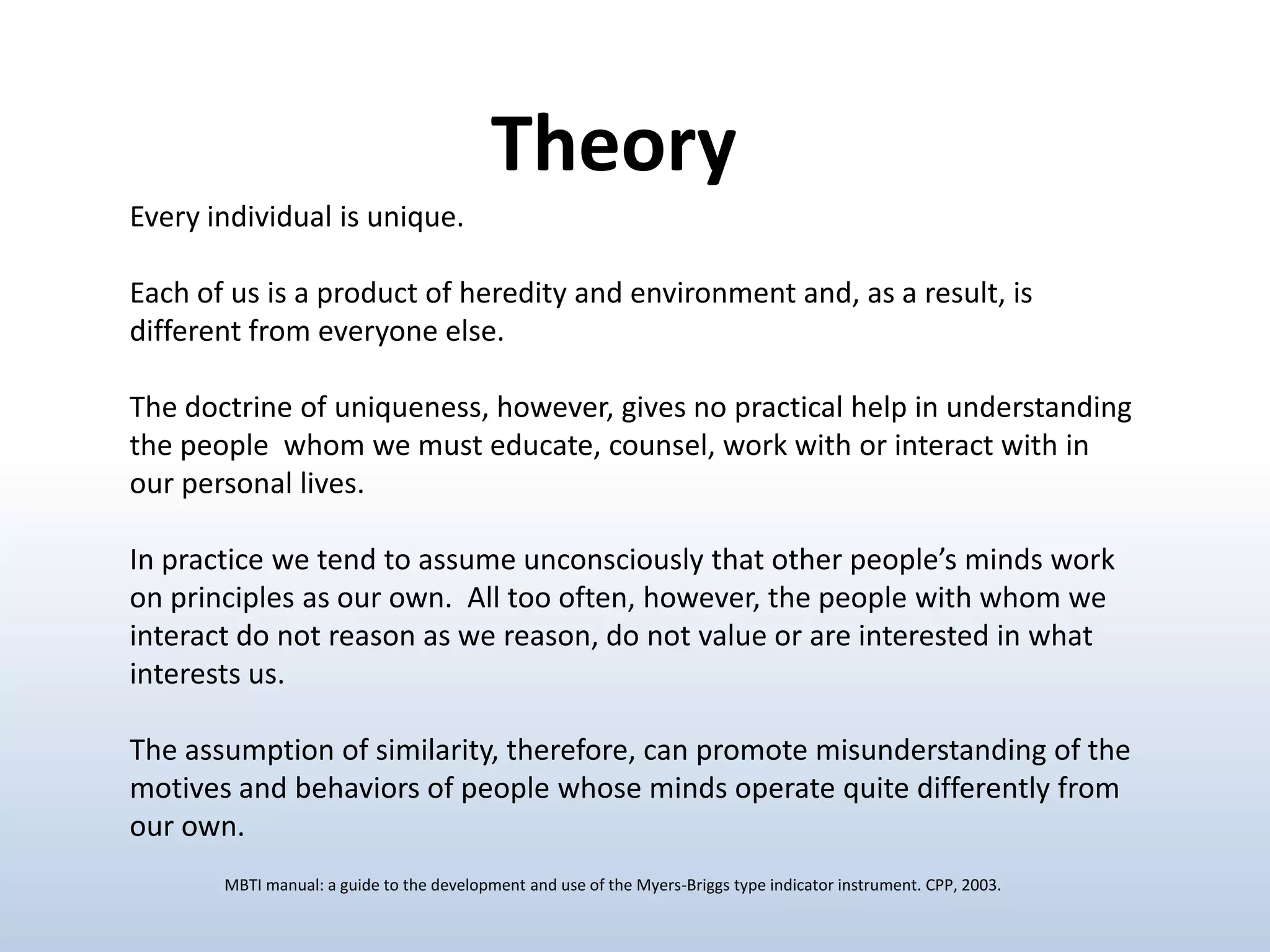 Theory

Every individual is unique.

Each of us is a product of heredity and environment and, as a result, is different from everyone else.

The doctrine of uniqueness, however, gives no practical help in understanding the people whom we must educate, counsel, work with or interact with in our personal lives.

In practice we tend to assume unconsciously that other people's minds work on principles as our own. All too often, however, the people with whom we interact do not reason as we reason, do not value or are interested in what interests us.

The assumption of similarity, therefore, can promote misunderstanding of the motives and behaviors of people whose minds operate quite differently from our own.

MBTI manual: a guide to the development and use of the Myers-Briggs type indicator instrument. CPP, 2003.